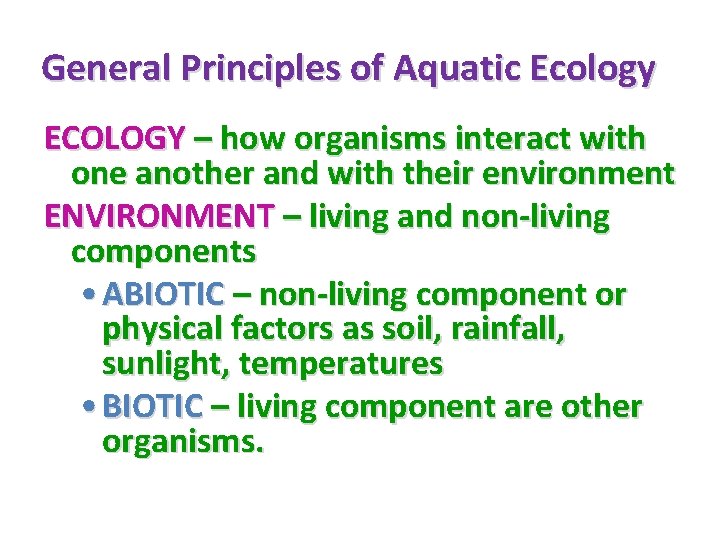 General Principles of Aquatic Ecology

ECOLOGY – how organisms interact with one another and with their environment

ENVIRONMENT – living and non-living components

• ABIOTIC – non-living component or physical factors as soil, rainfall, sunlight, temperatures

• BIOTIC – living component are other organisms.